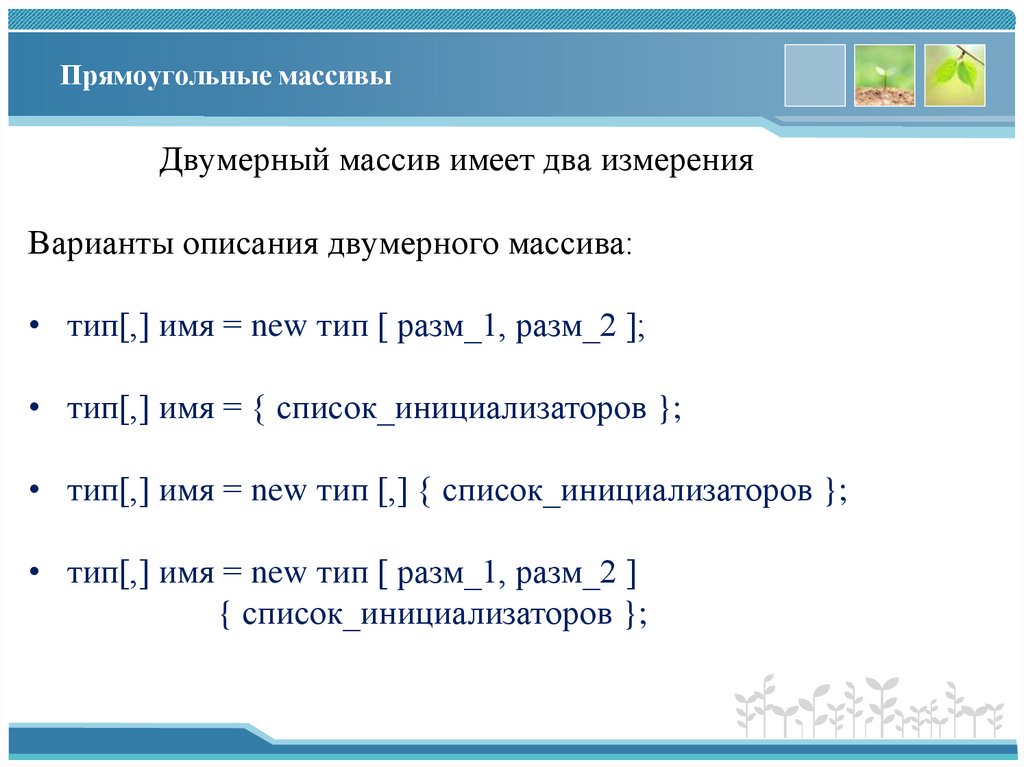 Прямоугольные массивы

Двумерный массив имеет два измерения

Варианты описания двумерного массива:

• тип[,] имя = new тип [ разм_1, разм_2 ];

• тип[,] имя = { список_инициализаторов };

• тип[,] имя = new тип [,] { список_инициализаторов };

• тип[,] имя = new тип [ разм_1, разм_2 ] { список_инициализаторов };